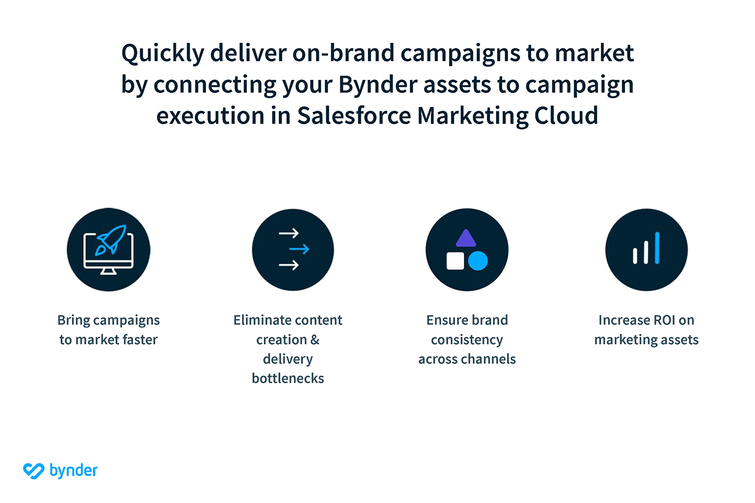 Quickly deliver on-brand campaigns to market by connecting your Bynder assets to campaign execution in Salesforce Marketing Cloud

Bring campaigns to market faster

Eliminate content creation & delivery bottlenecks

Ensure brand consistency across channels

Increase ROI on marketing assets

bynder